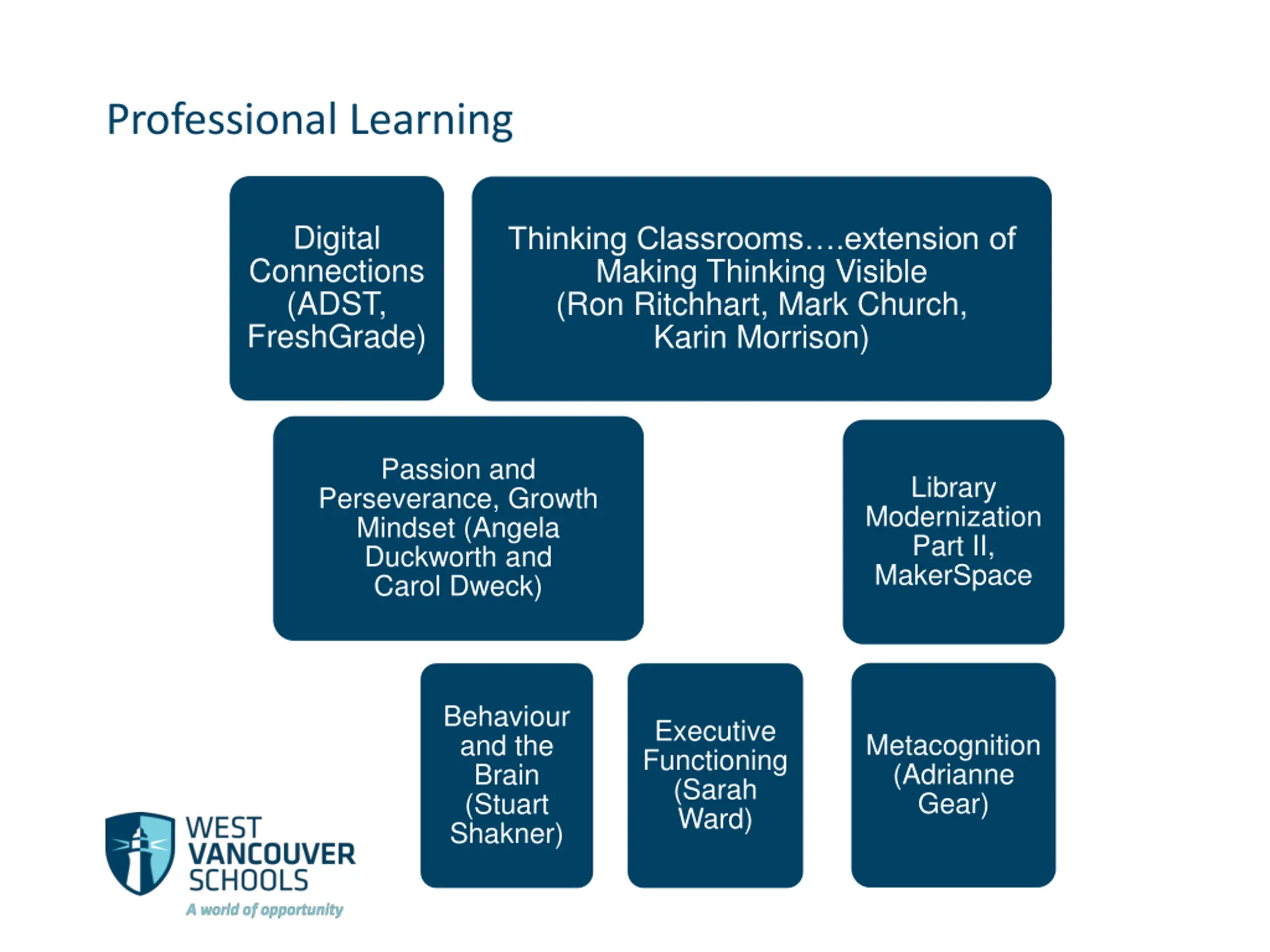 Professional Learning

Digital Connections (ADST, FreshGrade)

Thinking Classrooms….extension of Making Thinking Visible (Ron Ritchhart, Mark Church, Karin Morrison)

Passion and Perseverance, Growth Mindset (Angela Duckworth and Carol Dweck)

Library Modernization Part II, MakerSpace

Behaviour and the Brain (Stuart Shakner)

Executive Functioning (Sarah Ward)

Metacognition (Adrianne Gear)

WEST VANCOUVER SCHOOLS
A world of opportunity